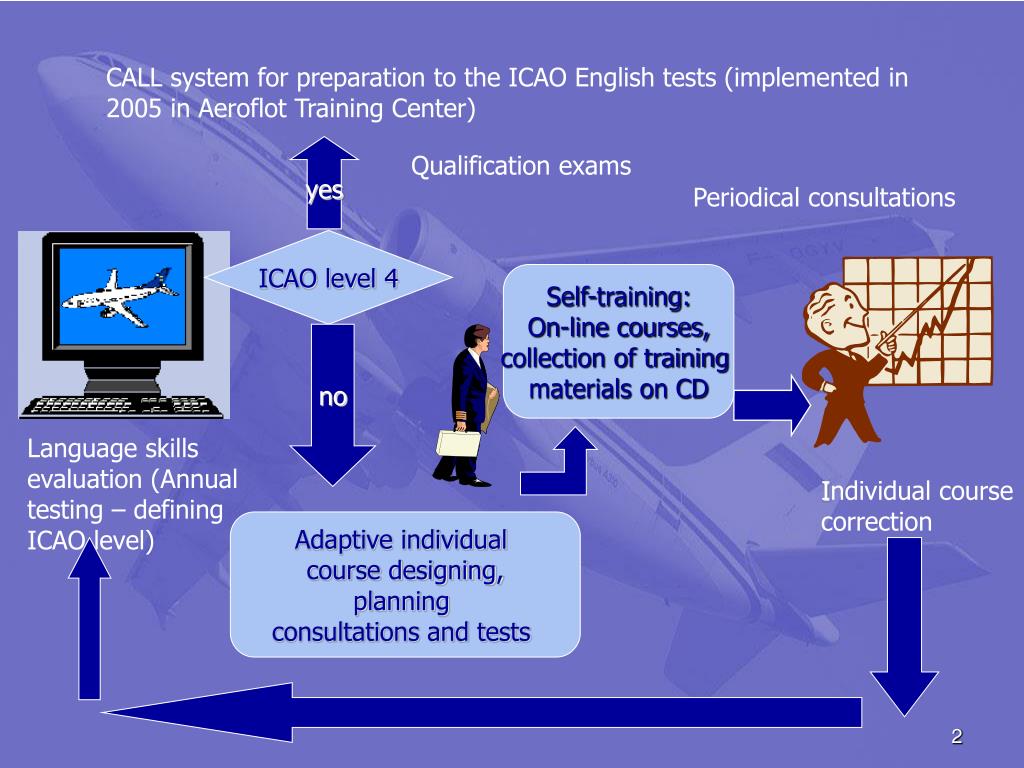 CALL system for preparation to the ICAO English tests (implemented in 2005 in Aeroflot Training Center)

Qualification exams

yes

Periodical consultations

ICAO level 4

Self-training:
On-line courses,
collection of training
materials on CD

no

Language skills evaluation (Annual testing – defining ICAO level)

Individual course correction

Adaptive individual course designing, planning consultations and tests

2